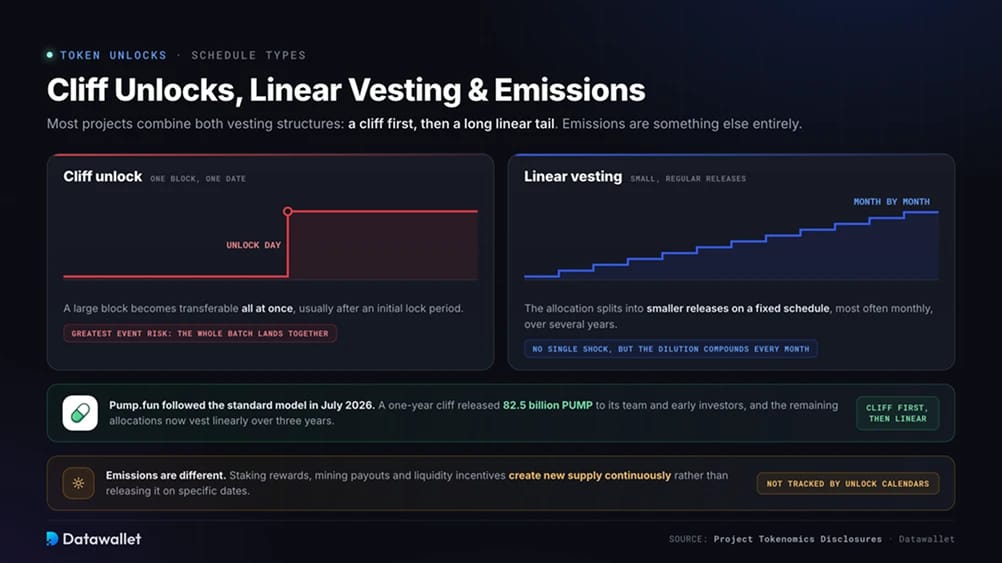 TOKEN UNLOCKS · SCHEDULE TYPES

Cliff Unlocks, Linear Vesting & Emissions

Most projects combine both vesting structures: a cliff first, then a long linear tail. Emissions are something else entirely.

Cliff unlock ONE BLOCK, ONE DATE

UNLOCK DAY

A large block becomes transferable all at once, usually after an initial lock period.

GREATEST EVENT RISK: THE WHOLE BATCH LANDS TOGETHER

Linear vesting SMALL, REGULAR RELEASES

MONTH BY MONTH

The allocation splits into smaller releases on a fixed schedule, most often monthly, over several years.

NO SINGLE SHOCK, BUT THE DILUTION COMPOUNDS EVERY MONTH

Pump.fun followed the standard model in July 2026. A one-year cliff released 82.5 billion PUMP to its team and early investors, and the remaining allocations now vest linearly over three years.

CLIFF FIRST, THEN LINEAR

Emissions are different. Staking rewards, mining payouts and liquidity incentives create new supply continuously rather than releasing it on specific dates.

NOT TRACKED BY UNLOCK CALENDARS

Datawallet

SOURCE: Project Tokenomics Disclosures · Datawallet